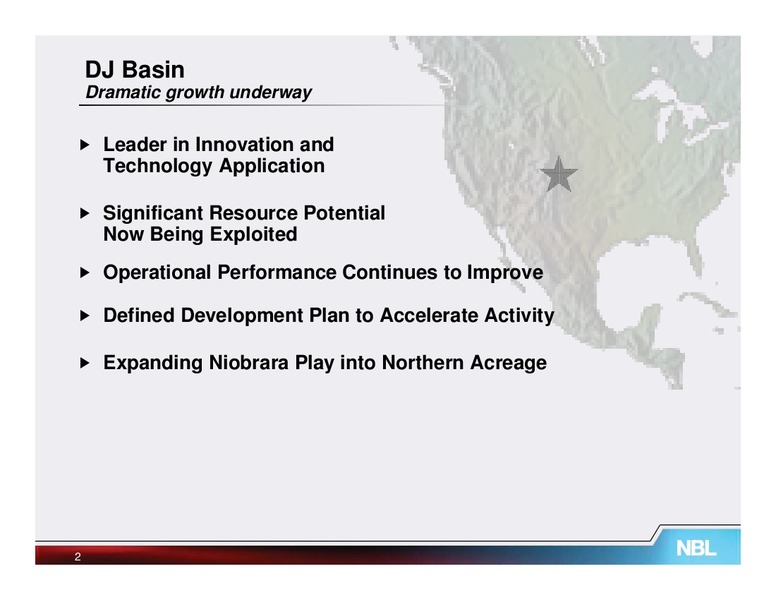 DJ Basin
Dramatic growth underway

▶ Leader in Innovation and Technology Application

▶ Significant Resource Potential Now Being Exploited

▶ Operational Performance Continues to Improve

▶ Defined Development Plan to Accelerate Activity

▶ Expanding Niobrara Play into Northern Acreage

2

NBL